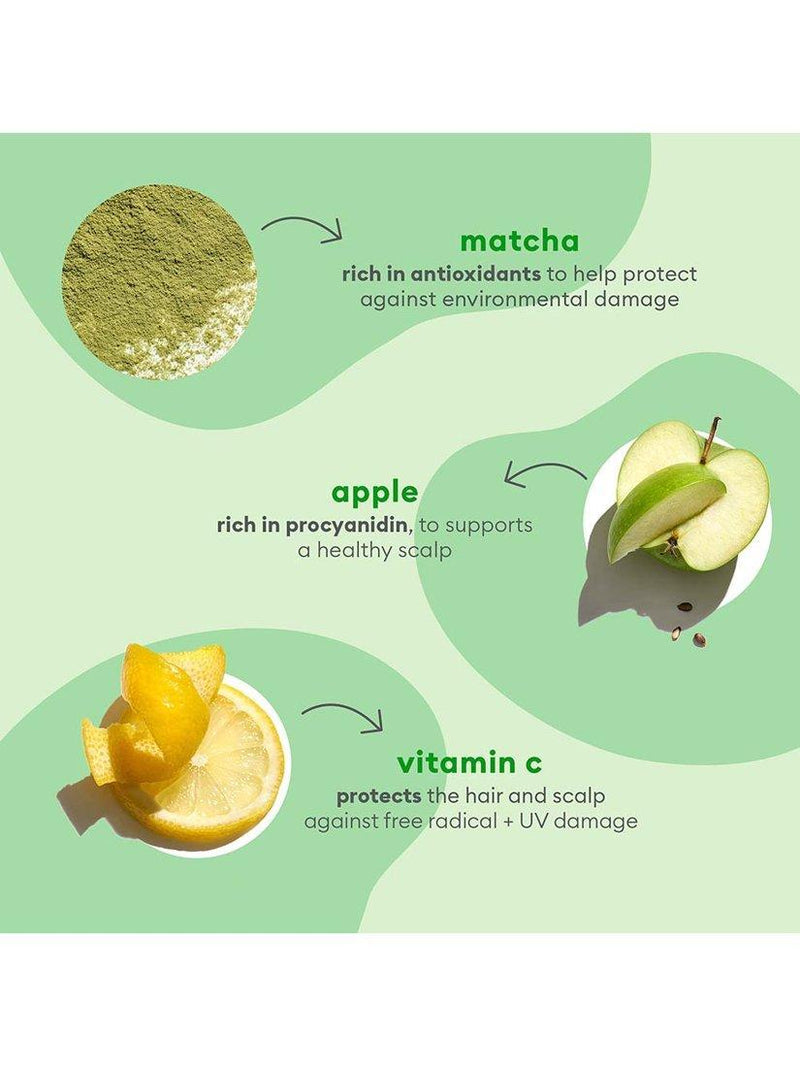 matcha
rich in antioxidants to help protect against environmental damage

apple
rich in procyanidin, to supports a healthy scalp

vitamin c
protects the hair and scalp against free radical + UV damage